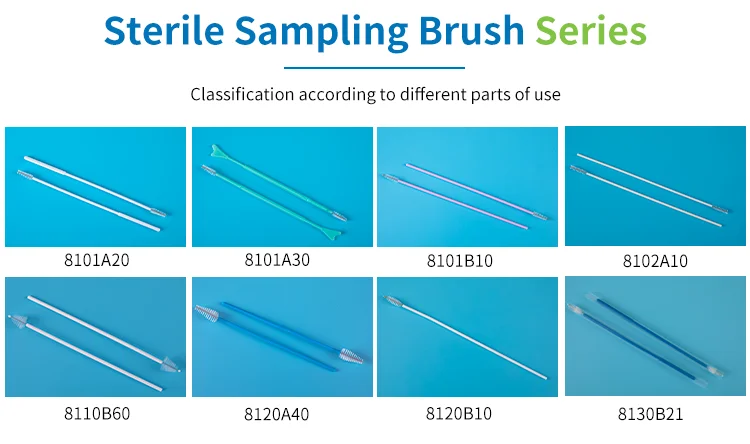 Sterile Sampling Brush Series

Classification according to different parts of use

8101A20

8101A30

8101B10

8102A10

8110B60

8120A40

8120B10

8130B21